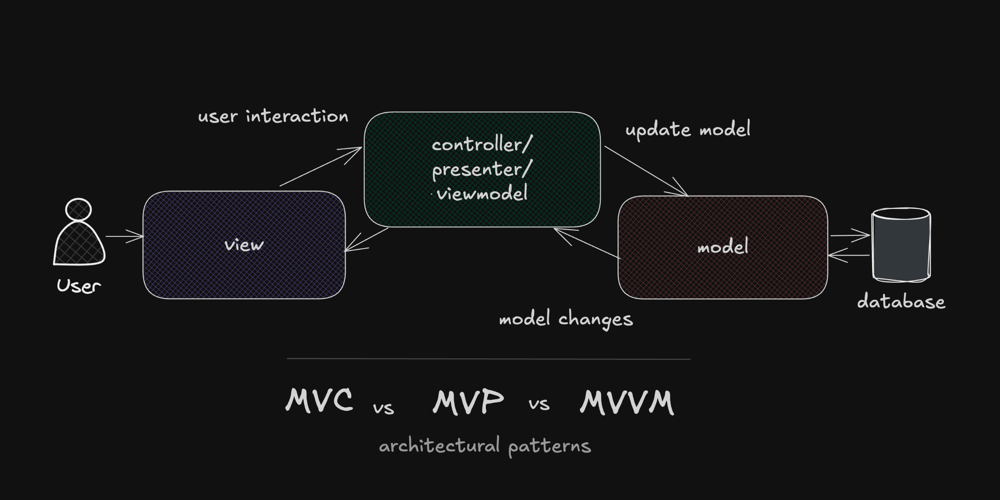 user interaction

controller/
presenter/
viewmodel

update model

User

view

model

database

model changes

MVC vs MVP vs MVVM

architectural patterns